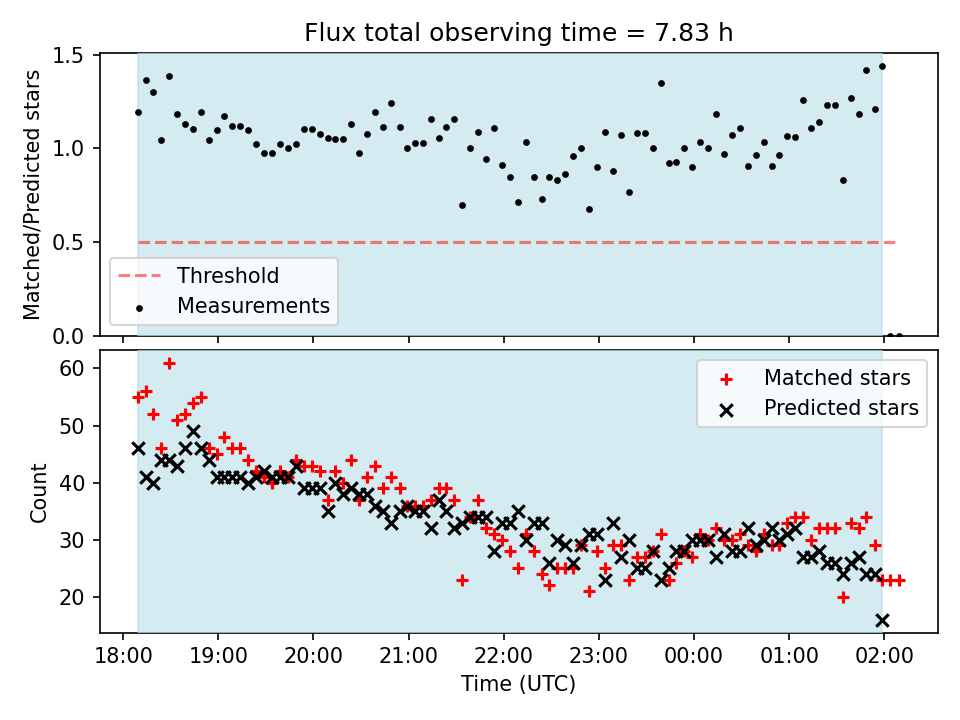 Flux total observing time = 7.83 h

Matched/Predicted stars

1.5
1.0
0.5
0.0

Threshold
Measurements

Count

60
50
40
30
20

Matched stars
Predicted stars

18:00 19:00 20:00 21:00 22:00 23:00 00:00 01:00 02:00

Time (UTC)